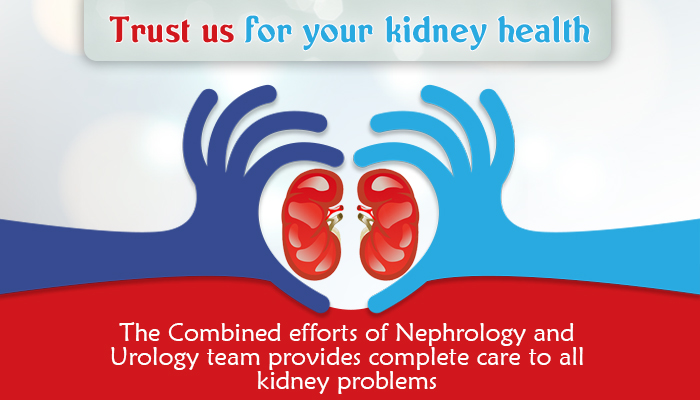 Trust us for your kidney health

The Combined efforts of Nephrology and Urology team provides complete care to all kidney problems